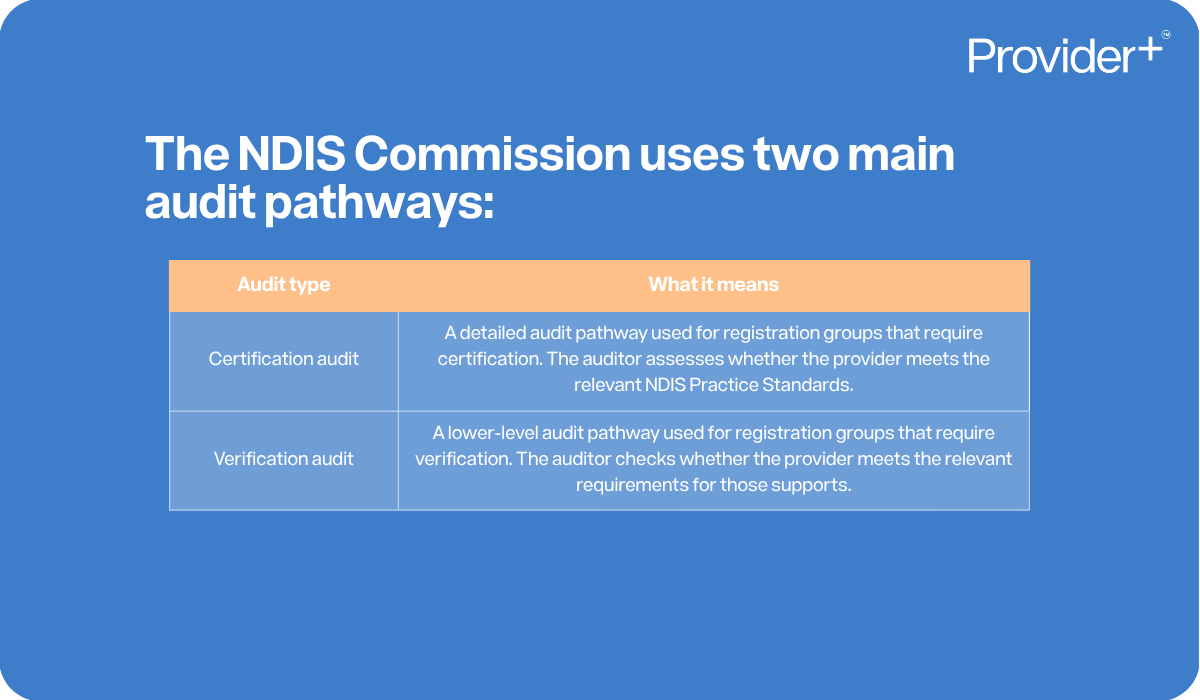 Provider+™

The NDIS Commission uses two main audit pathways:

| Audit type | What it means |
|---|---|
| Certification audit | A detailed audit pathway used for registration groups that require certification. The auditor assesses whether the provider meets the relevant NDIS Practice Standards. |
| Verification audit | A lower-level audit pathway used for registration groups that require verification. The auditor checks whether the provider meets the relevant requirements for those supports. |